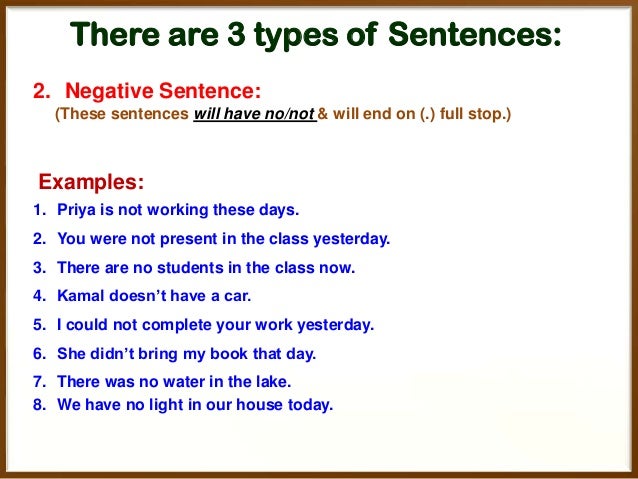 There are 3 types of Sentences:

2. Negative Sentence:
(These sentences will have no/not & will end on (.) full stop.)

Examples:
1. Priya is not working these days.
2. You were not present in the class yesterday.
3. There are no students in the class now.
4. Kamal doesn't have a car.
5. I could not complete your work yesterday.
6. She didn't bring my book that day.
7. There was no water in the lake.
8. We have no light in our house today.